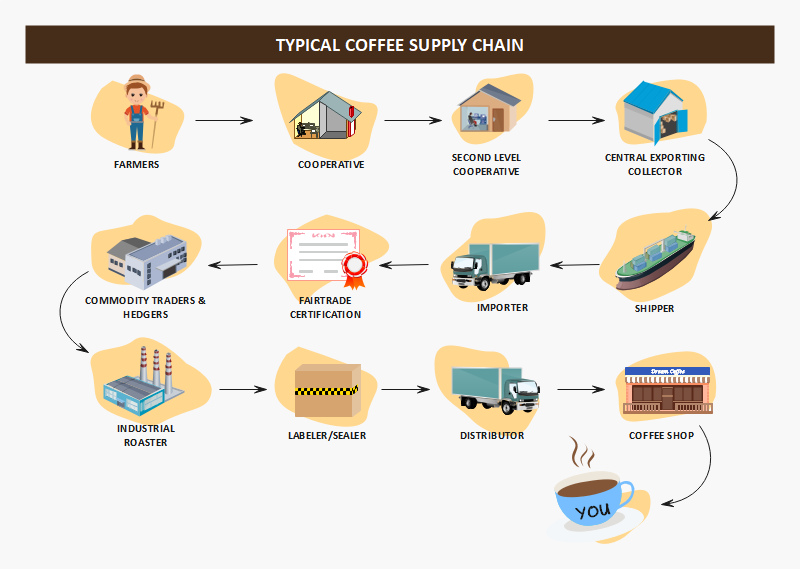 TYPICAL COFFEE SUPPLY CHAIN

FARMERS

COOPERATIVE

SECOND LEVEL COOPERATIVE

CENTRAL EXPORTING COLLECTOR

SHIPPER

IMPORTER

FAIRTRADE CERTIFICATION

COMMODITY TRADERS & HEDGERS

INDUSTRIAL ROASTER

LABELER/SEALER

DISTRIBUTOR

Dream Coffee

COFFEE SHOP

YOU